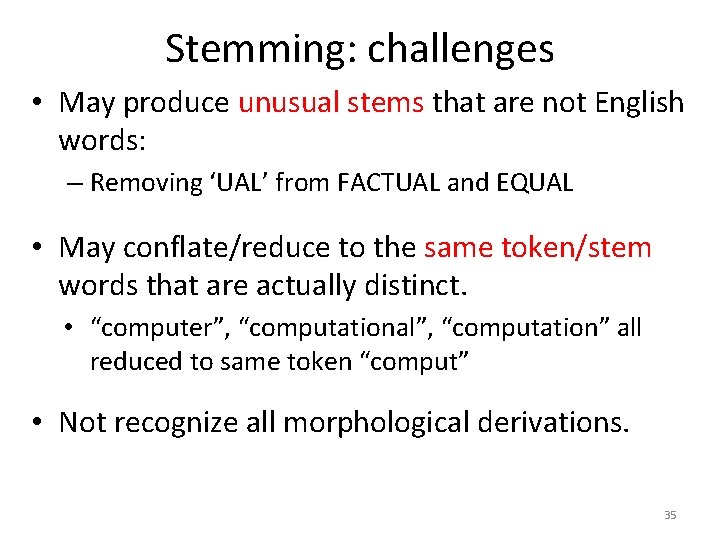 Stemming: challenges

• May produce unusual stems that are not English words:
– Removing ‘UAL’ from FACTUAL and EQUAL

• May conflate/reduce to the same token/stem words that are actually distinct.
• “computer”, “computational”, “computation” all reduced to same token “comput”

• Not recognize all morphological derivations.

35